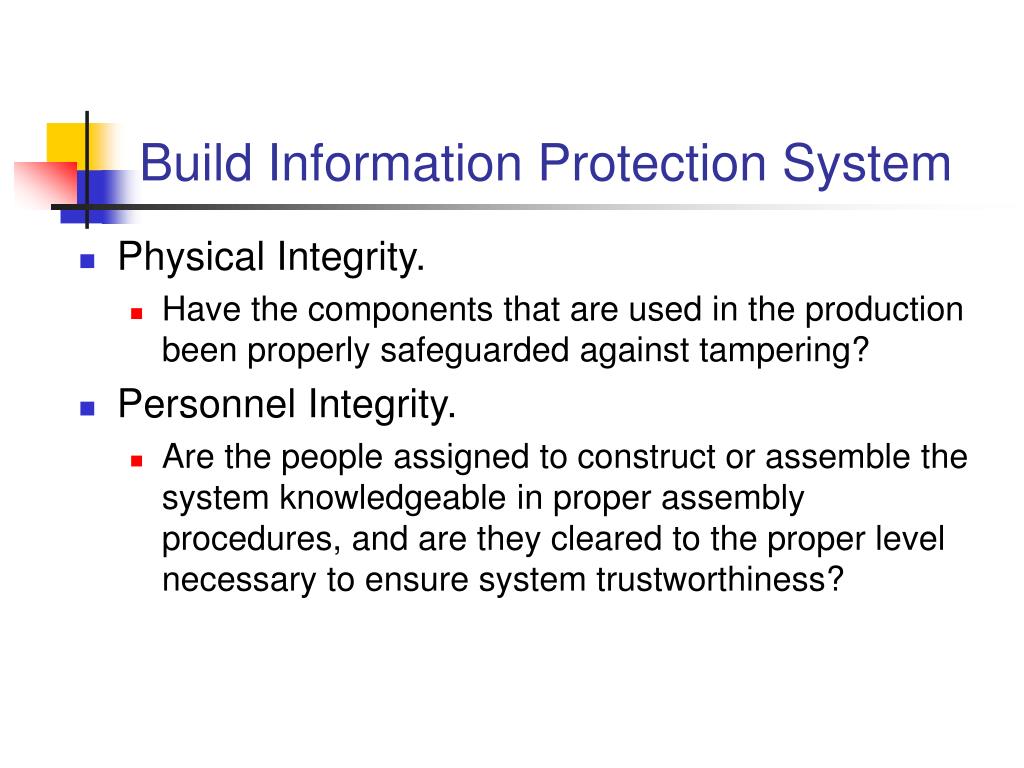 Build Information Protection System

Physical Integrity.

Have the components that are used in the production been properly safeguarded against tampering?

Personnel Integrity.

Are the people assigned to construct or assemble the system knowledgeable in proper assembly procedures, and are they cleared to the proper level necessary to ensure system trustworthiness?